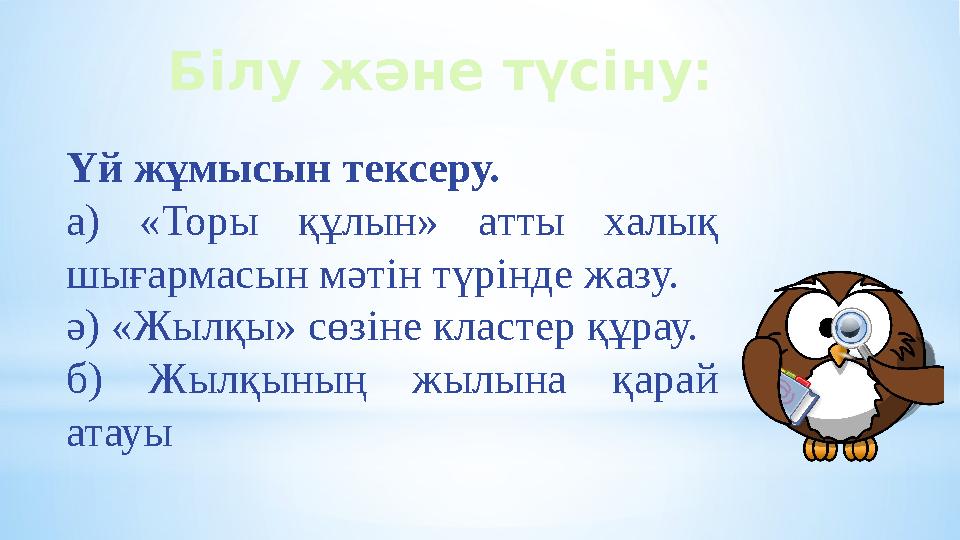 Білу және түсіну:

Үй жұмысын тексеру.
а) «Торы құлын» атты халық шығармасын мәтін түрінде жазу.
ә) «Жылқы» сөзіне кластер құрау.
б) Жылқының жылына қарай атауы